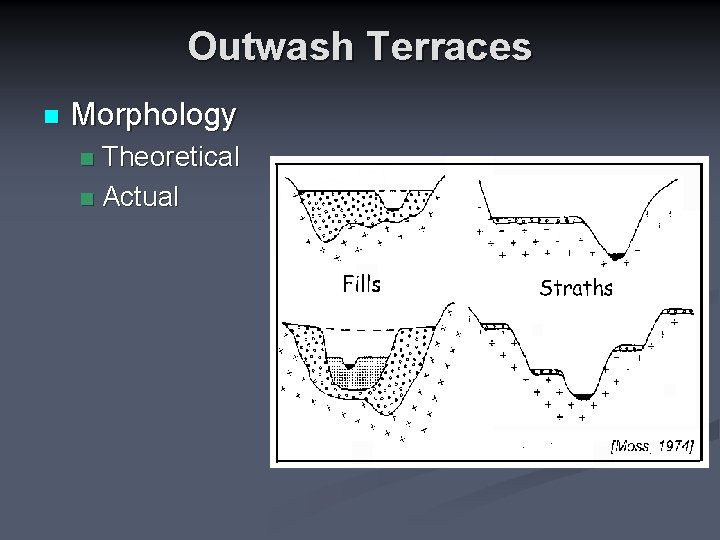 Outwash Terraces

Morphology

Theoretical

Actual

Fills

Straths

[Moss, 1974]